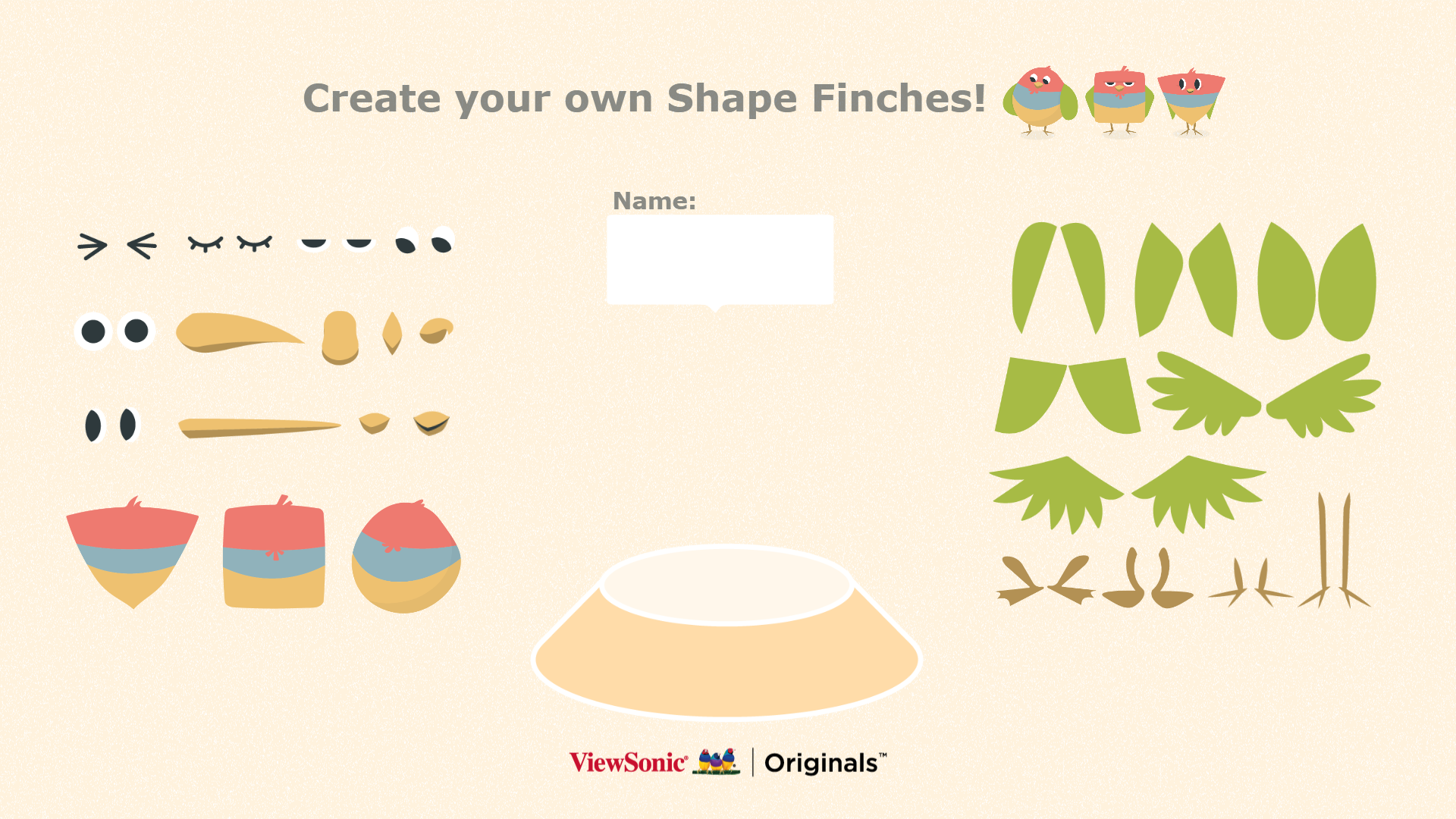 Create your own Shape Finches!

Name:

ViewSonic® | Originals™